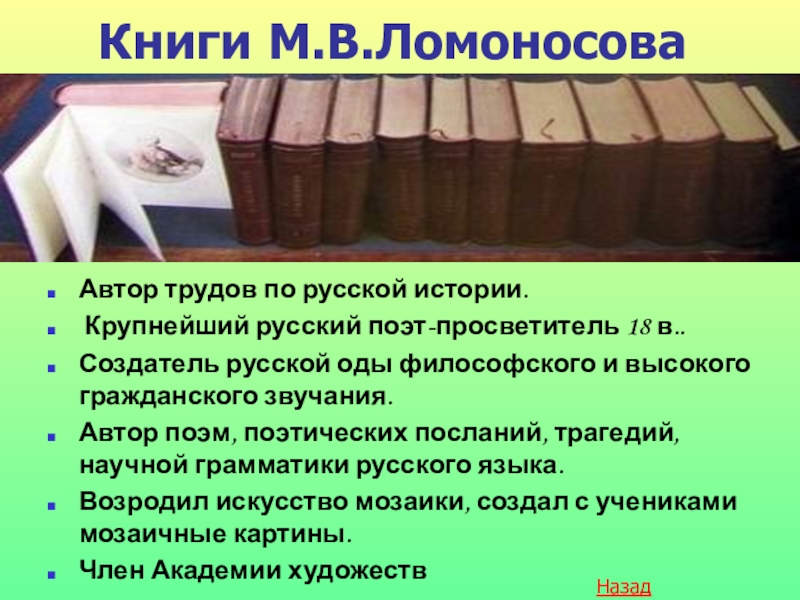 Книги М.В.Ломоносова

Автор трудов по русской истории.

Крупнейший русский поэт-просветитель 18 в..

Создатель русской оды философского и высокого гражданского звучания.

Автор поэм, поэтических посланий, трагедий, научной грамматики русского языка.

Возродил искусство мозаики, создал с учениками мозаичные картины.

Член Академии художеств

Назад